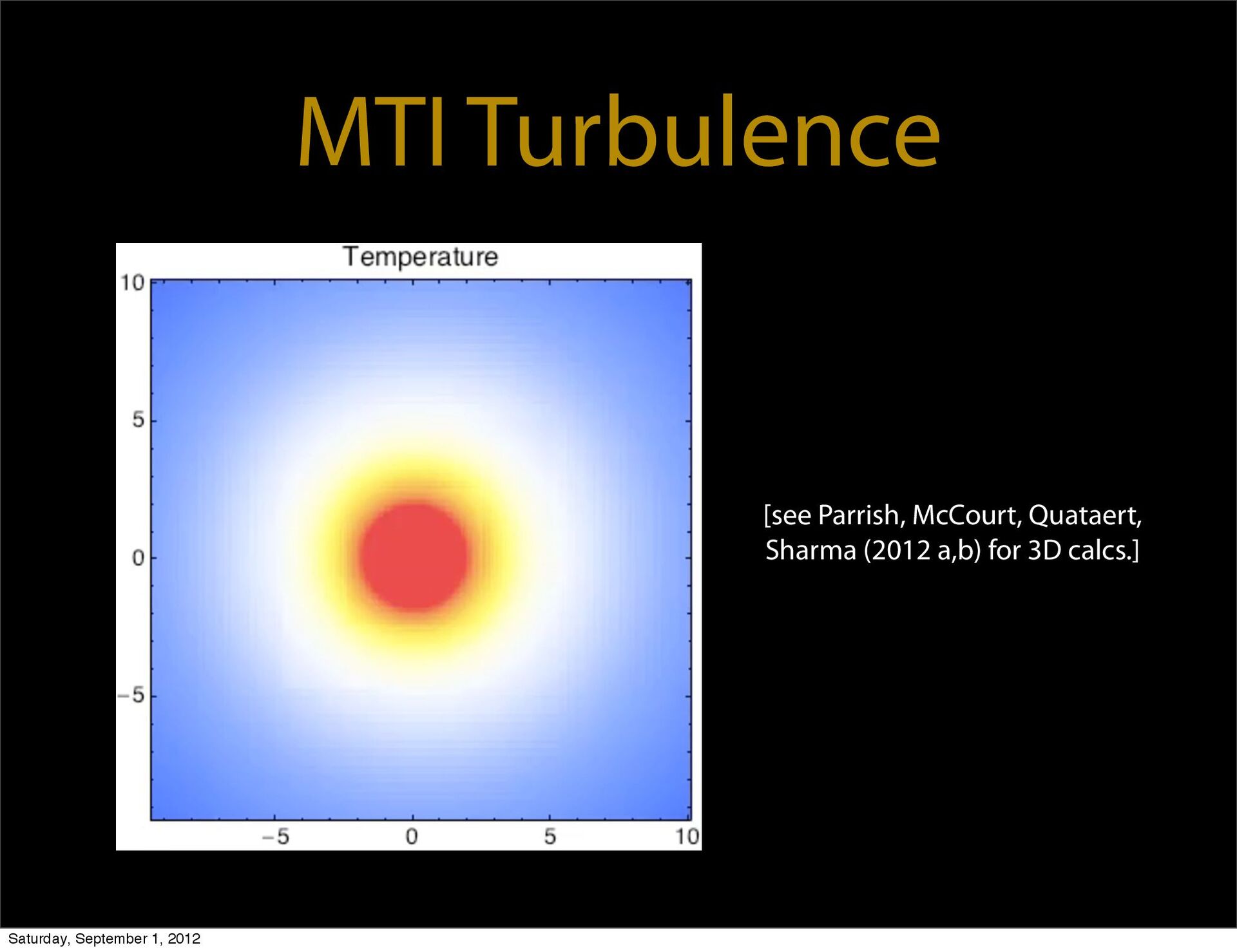 MTI Turbulence

Temperature

10
5
0
−5

−5
0
5
10

[see Parrish, McCourt, Quataert, Sharma (2012 a,b) for 3D calcs.]

Saturday, September 1, 2012